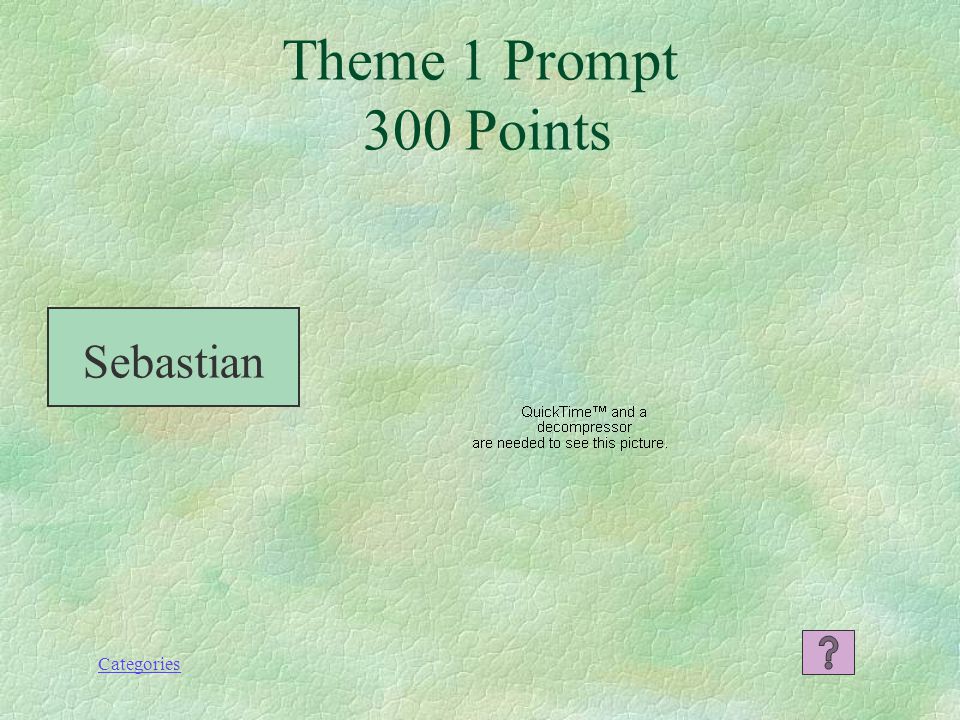 Theme 1 Prompt
300 Points

Sebastian

QuickTime™ and a decompressor are needed to see this picture.

Categories

?